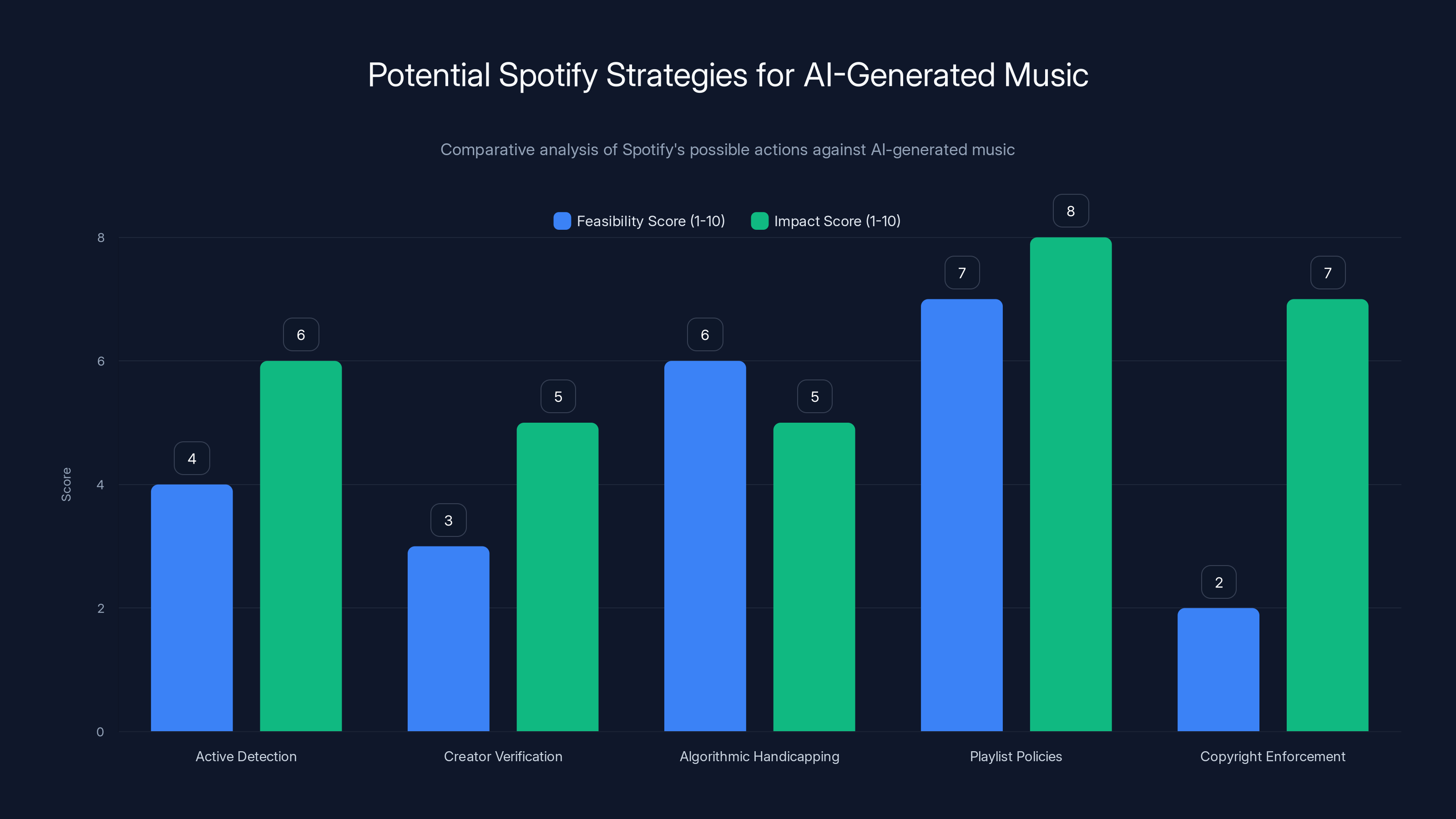 Potential Spotify Strategies for AI-Generated Music

Comparative analysis of Spotify's possible actions against AI-generated music

Feasibility Score (1-10) Impact Score (1-10)

Score

8
6
4
2
0

4 6 3 5 6 5 7 8 2 7

Active Detection
Creator Verification
Algorithmic Handicapping
Playlist Policies
Copyright Enforcement